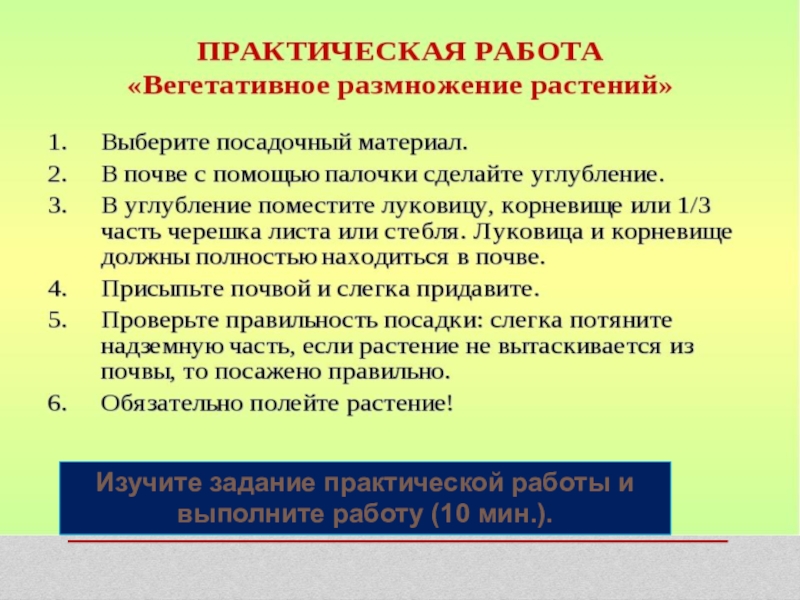 ПРАКТИЧЕСКАЯ РАБОТА
«Вегетативное размножение растений»

1. Выберите посадочный материал.
2. В почве с помощью палочки сделайте углубление.
3. В углубление поместите луковицу, корневище или 1/3 часть черешка листа или стебля. Луковица и корневище должны полностью находиться в почве.
4. Присыпьте почвой и слегка придавите.
5. Проверьте правильность посадки: слегка потяните надземную часть, если растение не вытаскивается из почвы, то посажено правильно.
6. Обязательно полейте растение!

Изучите задание практической работы и выполните работу (10 мин.).